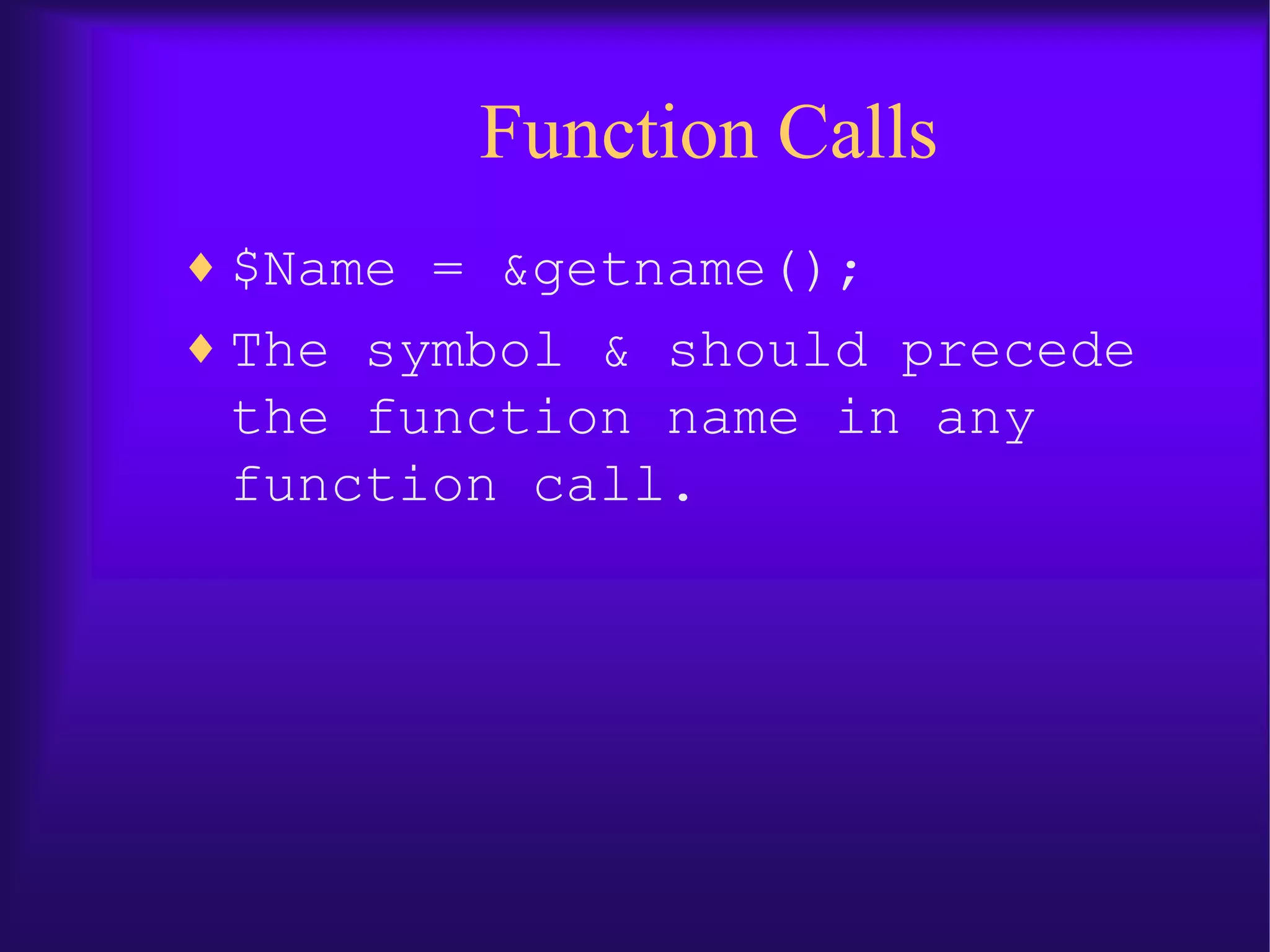 Function Calls

♦ \$Name = &getname();

♦ The symbol & should precede the function name in any function call.